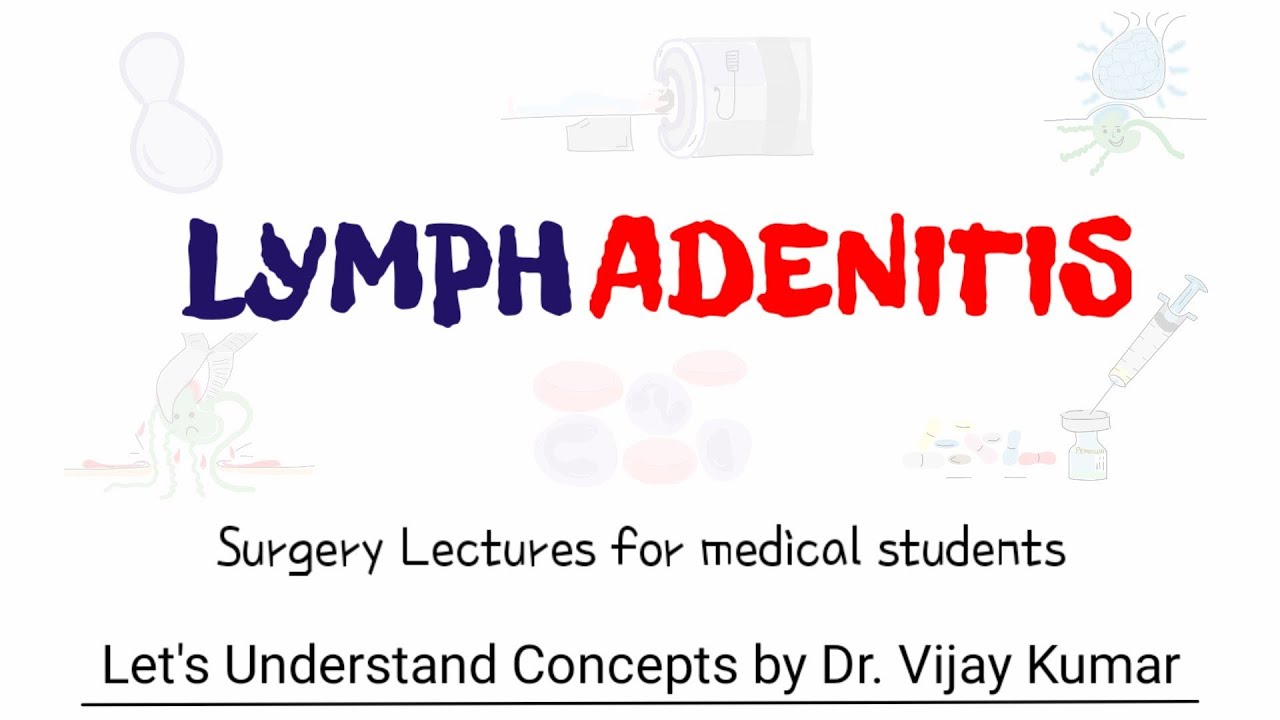 LYMPH ADENITIS

Surgery Lectures for medical students

Let's Understand Concepts by Dr. Vijay Kumar